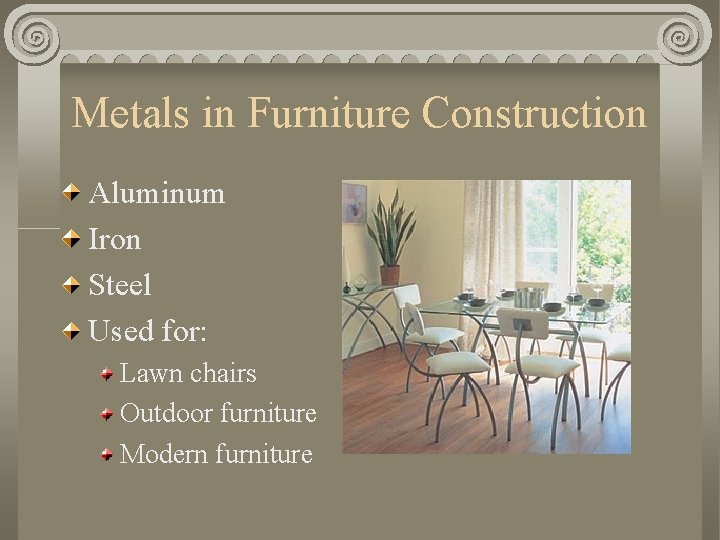 Metals in Furniture Construction

Aluminum

Iron

Steel

Used for:

Lawn chairs

Outdoor furniture

Modern furniture